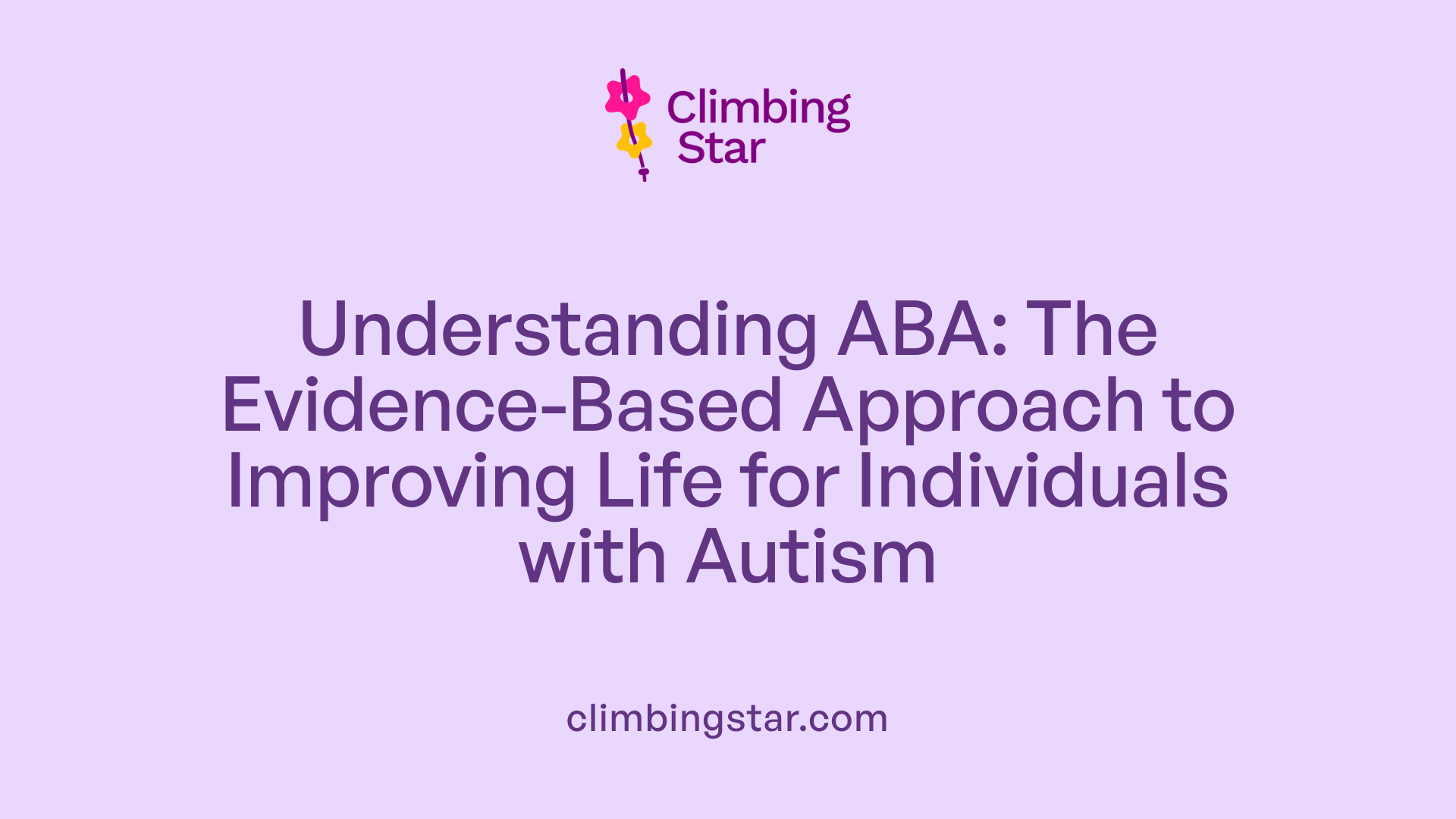 Climbing Star

Understanding ABA: The Evidence-Based Approach to Improving Life for Individuals with Autism

climbingstar.com